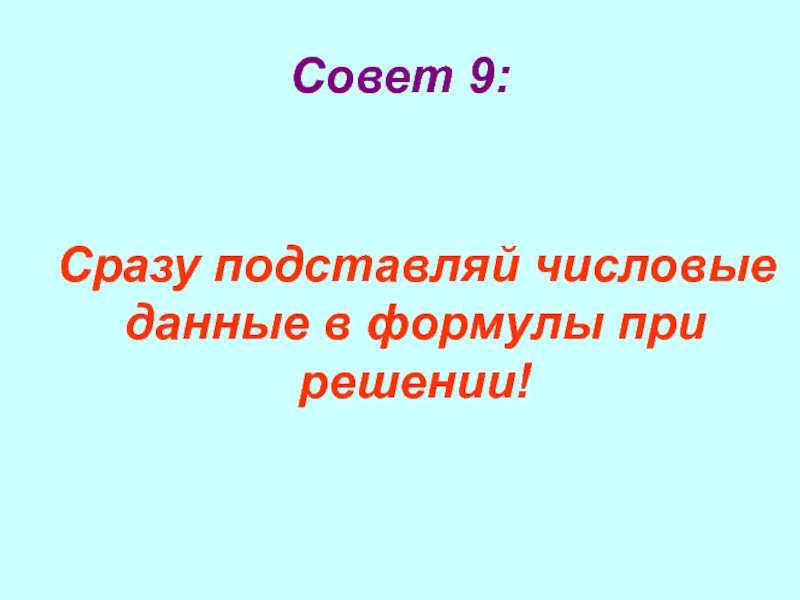 Совет 9:

Сразу подставляй числовые данные в формулы при решении!